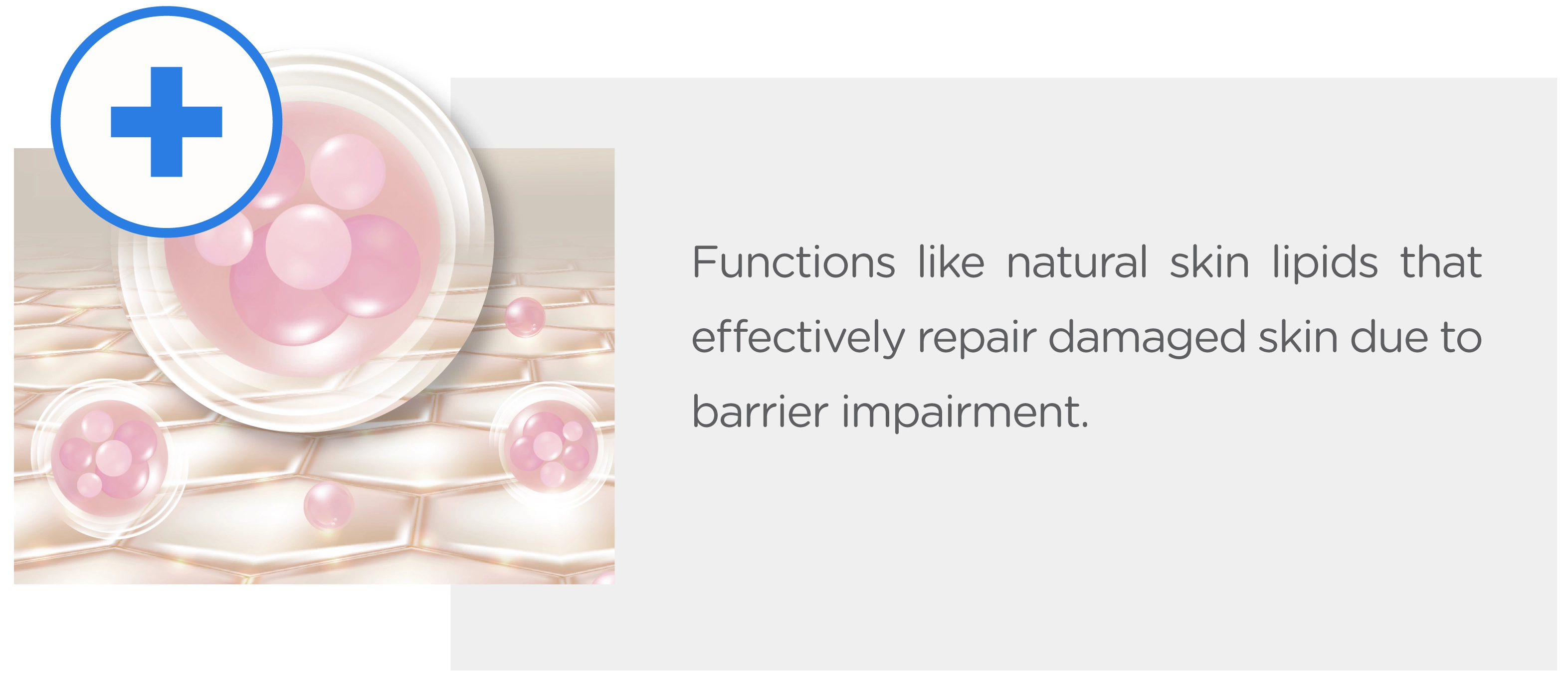 Functions like natural skin lipids that effectively repair damaged skin due to barrier impairment.